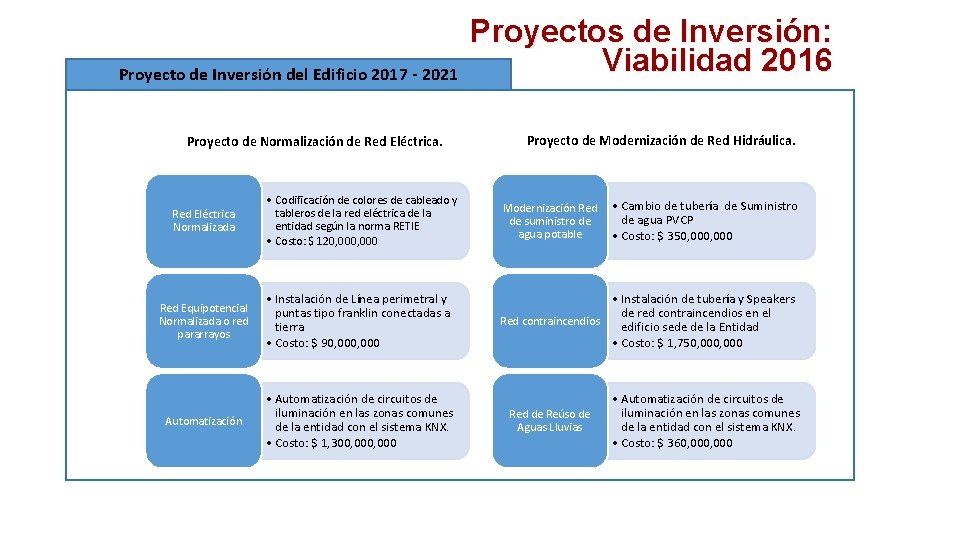 Proyectos de Inversión: Viabilidad 2016

Proyecto de Inversión del Edificio 2017 - 2021

Proyecto de Normalización de Red Eléctrica.

Red Eléctrica Normalizada

• Codificación de colores de cableado y tableros de la red eléctrica de la entidad según la norma RETIE
• Costo: $ 120,000,000

Red Equipotencial Normalizada o red pararrayos

• Instalación de Línea perimetral y puntas tipo franklin conectadas a tierra
• Costo: $ 90,000,000

Automatización

• Automatización de circuitos de iluminación en las zonas comunes de la entidad con el sistema KNX.
• Costo: $ 1,300,000,000

Proyecto de Modernización de Red Hidráulica.

Modernización Red de suministro de agua potable

• Cambio de tubería de Suministro de agua PVCP
• Costo: $ 350,000,000

Red contraincendios

• Instalación de tubería y Speakers de red contraincendios en el edificio sede de la Entidad
• Costo: $ 1,750,000,000

Red de Reúso de Aguas Lluvias

• Automatización de circuitos de iluminación en las zonas comunes de la entidad con el sistema KNX.
• Costo: $ 360,000,000